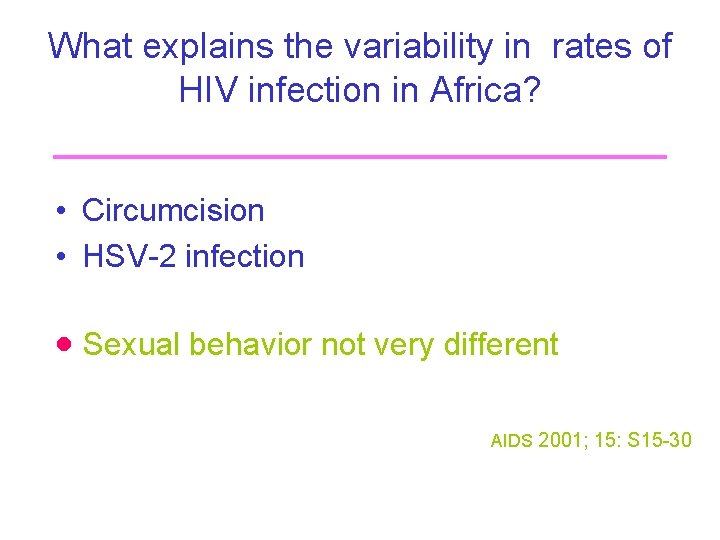 What explains the variability in rates of HIV infection in Africa?

• Circumcision
• HSV-2 infection

• Sexual behavior not very different

AIDS 2001; 15: S15-30